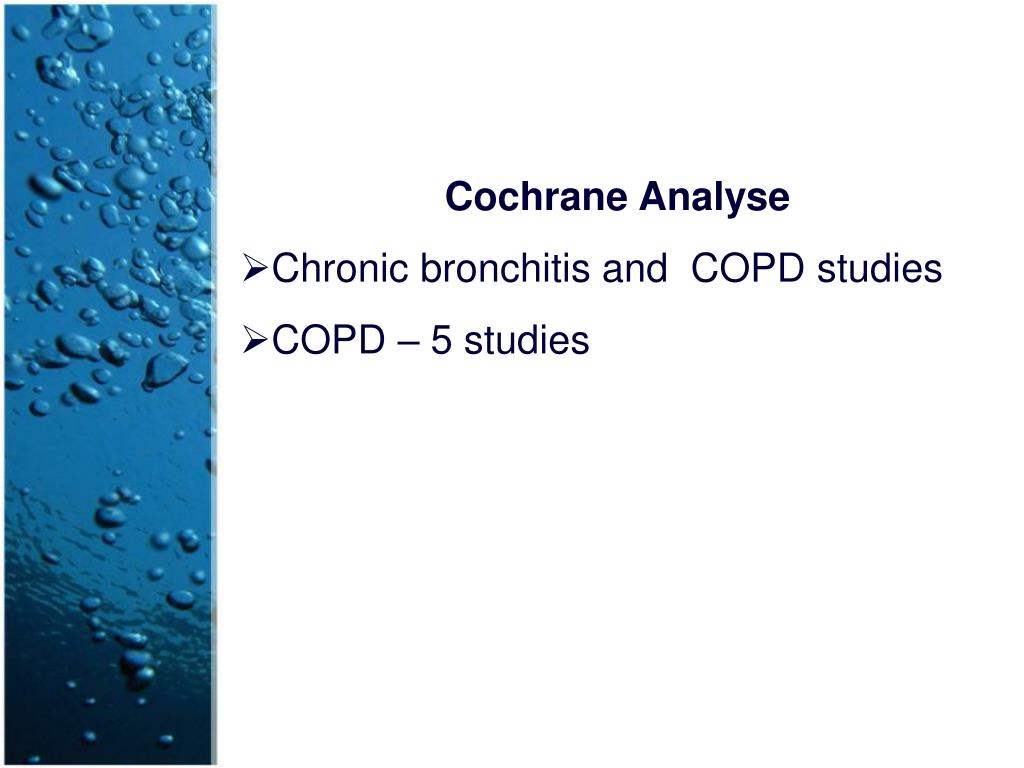 Cochrane Analyse

➢Chronic bronchitis and COPD studies

➢COPD – 5 studies